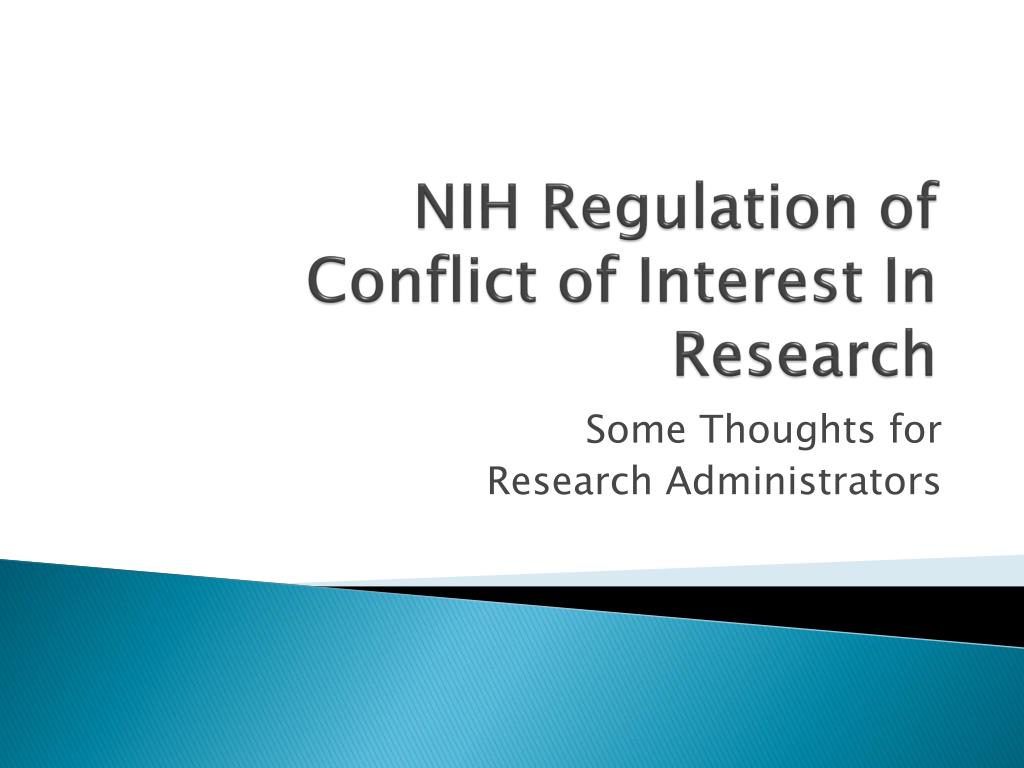 NIH Regulation of Conflict of Interest In Research

Some Thoughts for Research Administrators